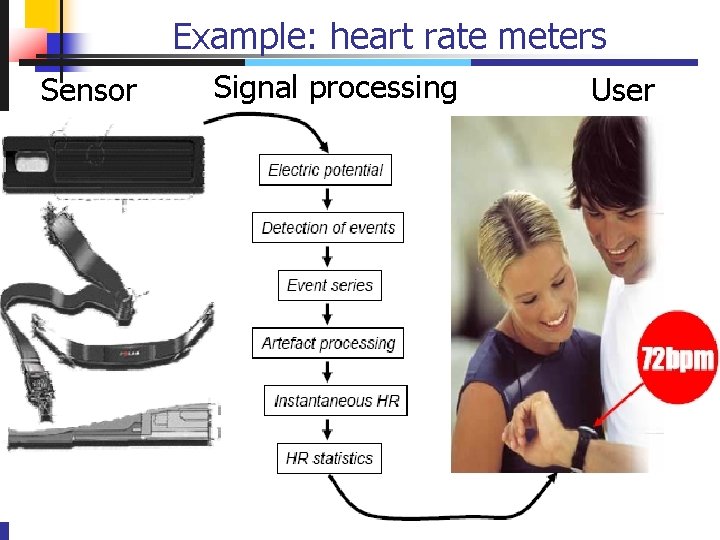 Example: heart rate meters

Sensor

Signal processing

User

Electric potential

Detection of events

Event series

Artefact processing

Instantaneous HR

HR statistics

72bpm